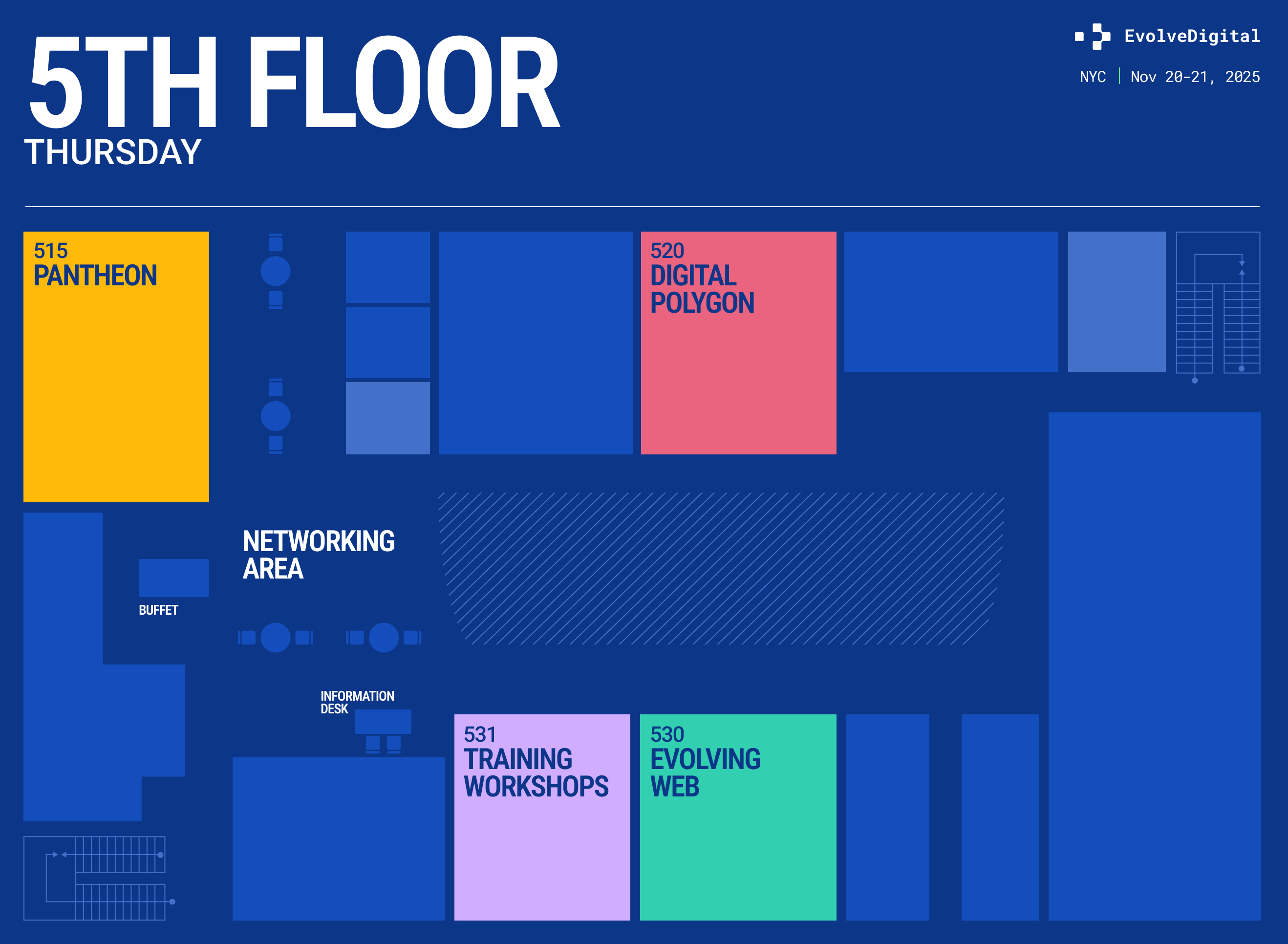 5TH FLOOR
THURSDAY

EvolveDigital
NYC | Nov 20-21, 2025

515
PANTHEON

520
DIGITAL
POLYGON

NETWORKING
AREA

BUFFET

INFORMATION
DESK

531
TRAINING
WORKSHOPS

530
EVOLVING
WEB